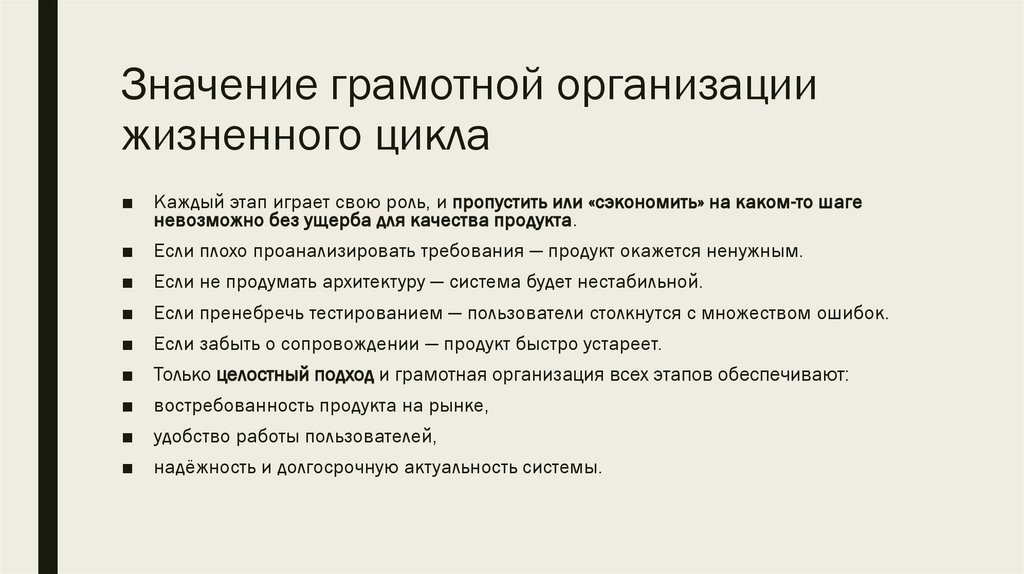 Значение грамотной организации жизненного цикла

■ Каждый этап играет свою роль, и пропустить или «сэкономить» на каком-то шаге невозможно без ущерба для качества продукта.

■ Если плохо проанализировать требования — продукт окажется ненужным.

■ Если не продумать архитектуру — система будет нестабильной.

■ Если пренебречь тестированием — пользователи столкнутся с множеством ошибок.

■ Если забыть о сопровождении — продукт быстро устареет.

■ Только целостный подход и грамотная организация всех этапов обеспечивают:

■ востребованность продукта на рынке,

■ удобство работы пользователей,

■ надёжность и долгосрочную актуальность системы.